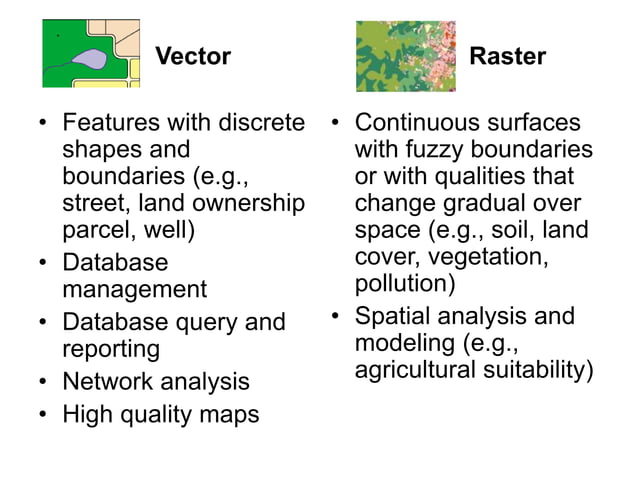 Vector

• Features with discrete shapes and boundaries (e.g., street, land ownership parcel, well)
• Database management
• Database query and reporting
• Network analysis
• High quality maps

Raster

• Continuous surfaces with fuzzy boundaries or with qualities that change gradual over space (e.g., soil, land cover, vegetation, pollution)
• Spatial analysis and modeling (e.g., agricultural suitability)